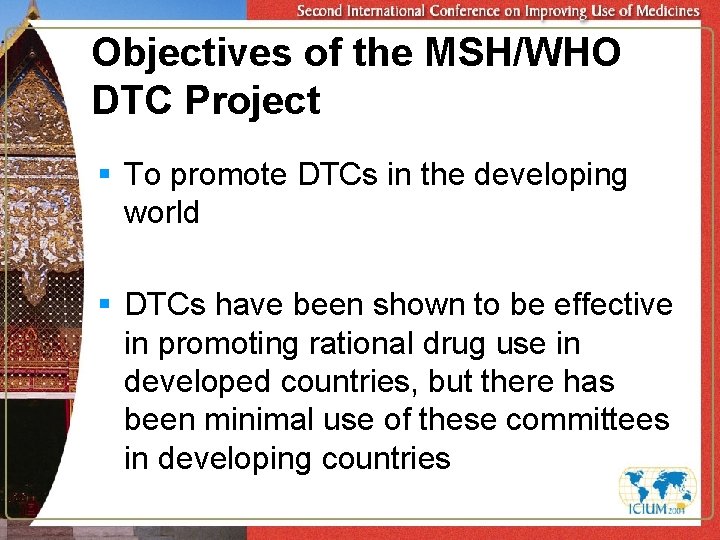 Second International Conference on Improving Use of Medicines

Objectives of the MSH/WHO DTC Project

▪ To promote DTCs in the developing world

▪ DTCs have been shown to be effective in promoting rational drug use in developed countries, but there has been minimal use of these committees in developing countries

ICIUM 2004